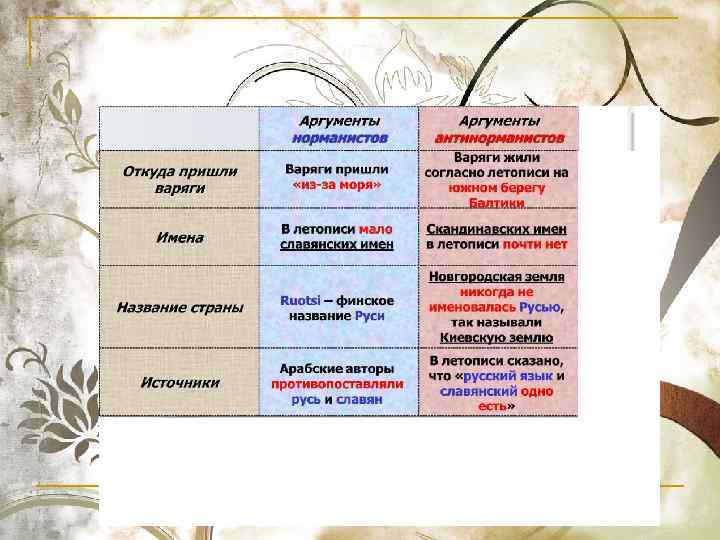 | | Аргументы норманистов | Аргументы антинорманистов |
|---|---|---|
| Откуда пришли варяги | Варяги пришли «из-за моря» | Варяги жили согласно летописи на южном берегу Балтики |
| Имена | В летописи мало славянских имен | Скандинавских имен в летописи почти нет |
| Название страны | Ruotsi – финское название Руси | Новгородская земля никогда не именовалась Русью, так называли Киевскую землю |
| Источники | Арабские авторы противопоставляли русь и славян | В летописи сказано, что «русский язык и славянский одно есть» |